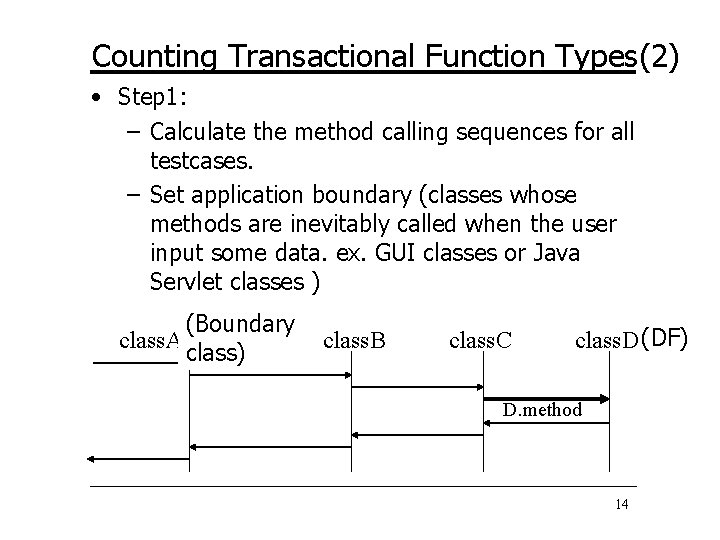 Counting Transactional Function Types(2)

• Step1:
 – Calculate the method calling sequences for all testcases.
 – Set application boundary (classes whose methods are inevitably called when the user input some data. ex. GUI classes or Java Servlet classes )

classA (Boundary class) classB classC classD (DF)

D.method

14